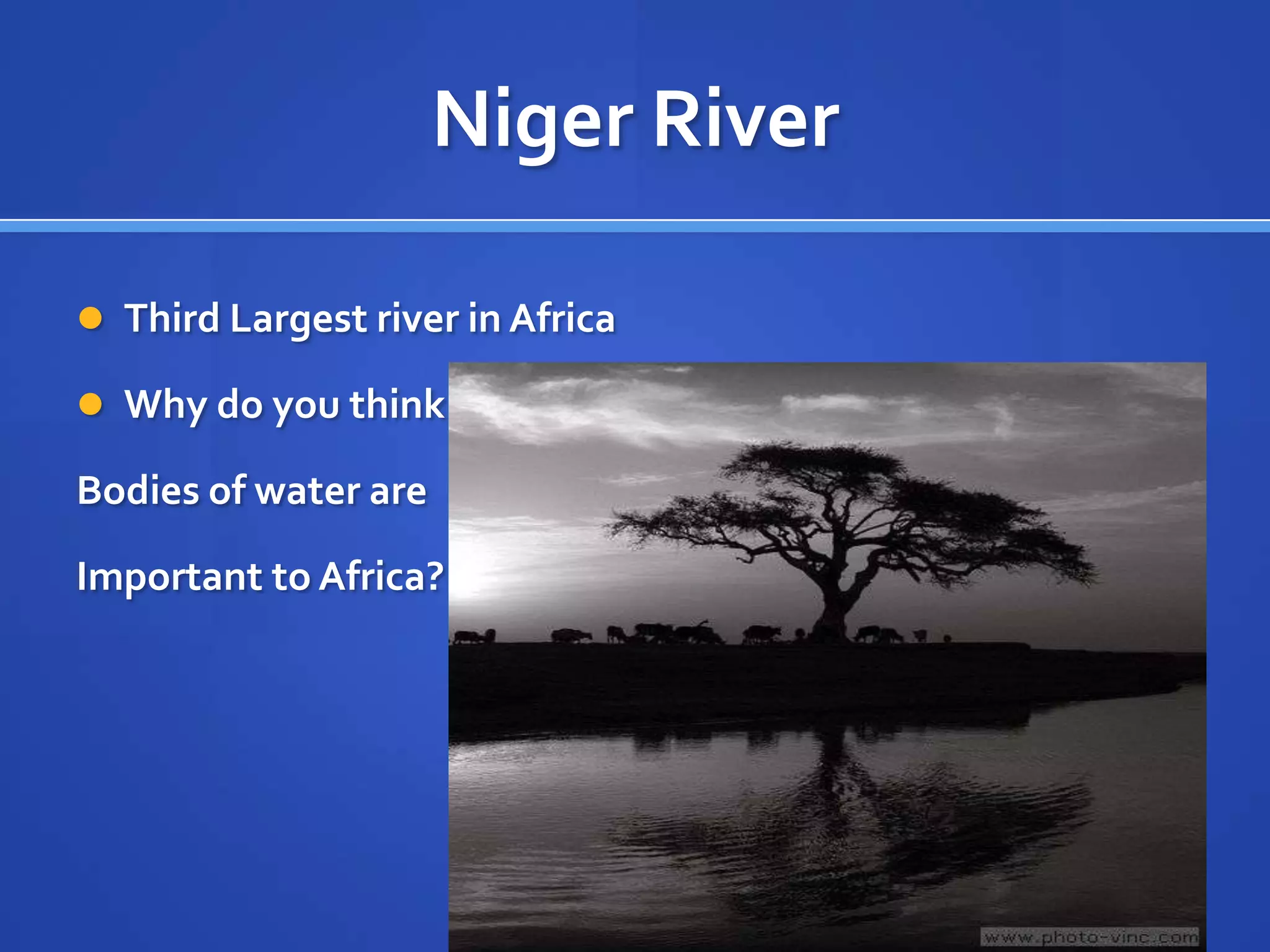 Niger River

Third Largest river in Africa

Why do you think

Bodies of water are

Important to Africa?

www.photo-vinc.com